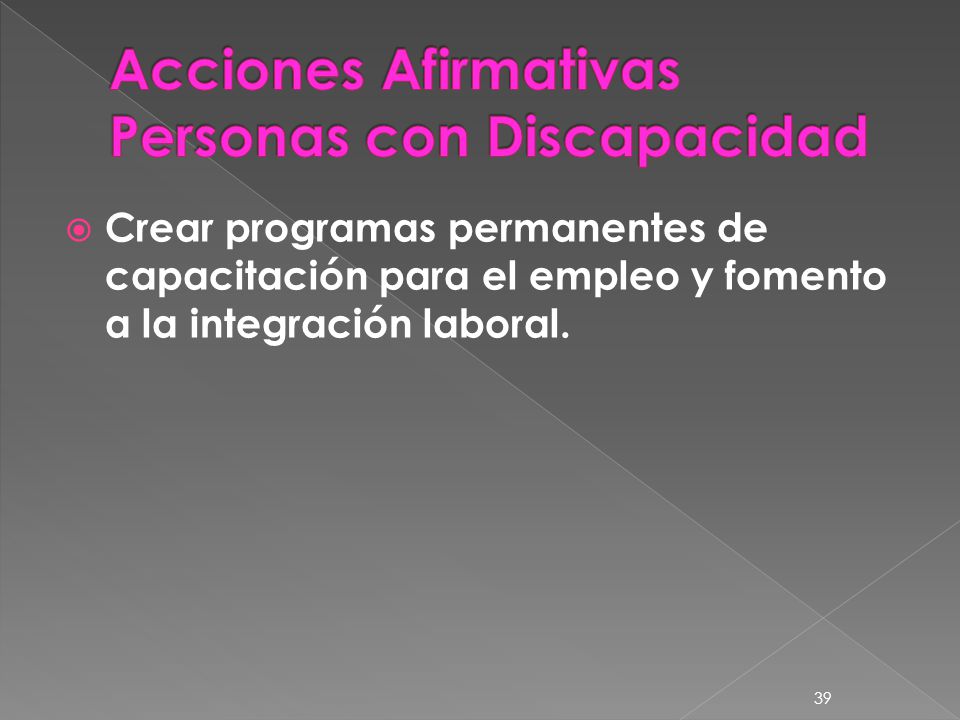 Acciones Afirmativas
Personas con Discapacidad

Crear programas permanentes de capacitación para el empleo y fomento a la integración laboral.

39